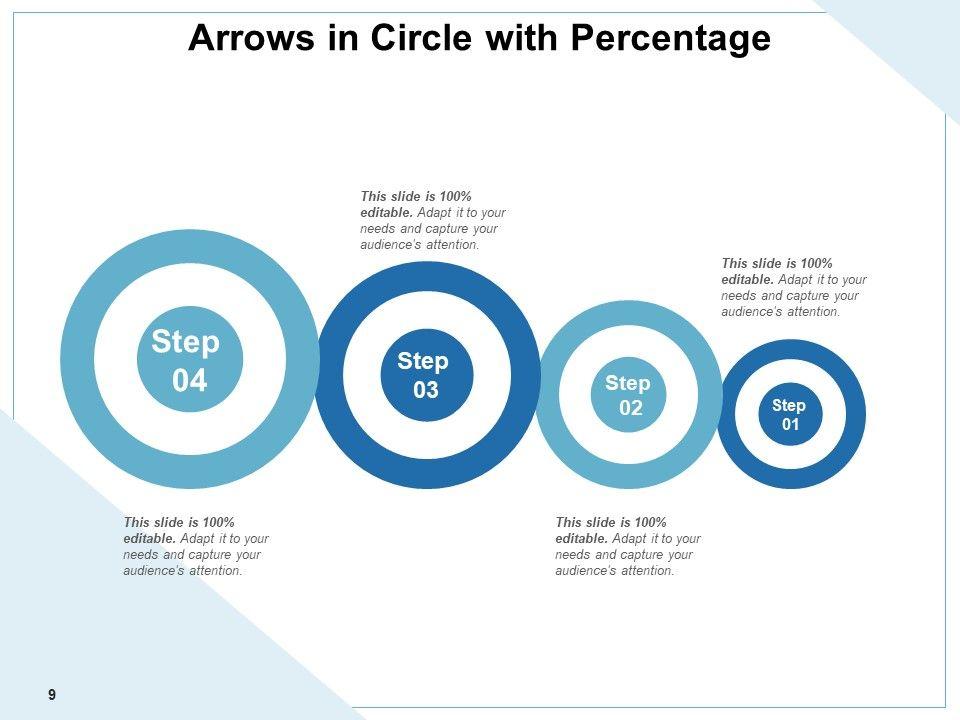 Arrows in Circle with Percentage

This slide is 100% editable. Adapt it to your needs and capture your audience's attention.

This slide is 100% editable. Adapt it to your needs and capture your audience's attention.

Step 04

Step 03

Step 02

Step 01

This slide is 100% editable. Adapt it to your needs and capture your audience's attention.

This slide is 100% editable. Adapt it to your needs and capture your audience's attention.

9